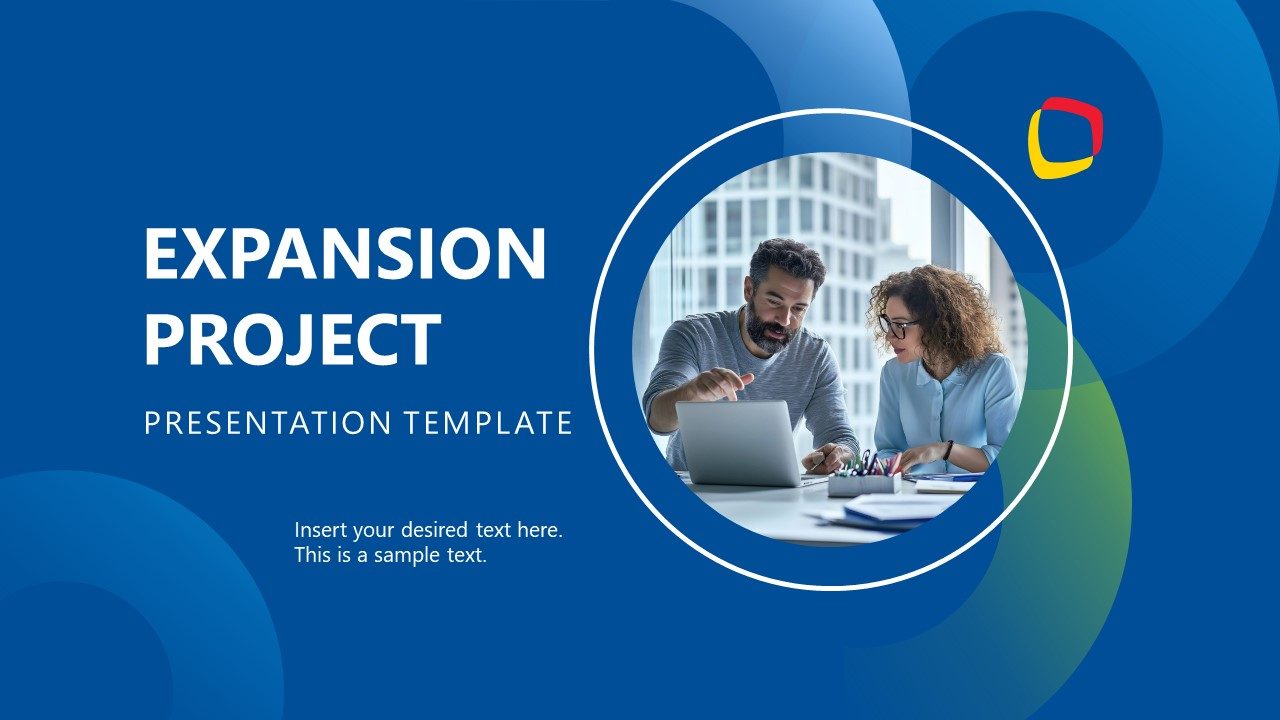 EXPANSION PROJECT

PRESENTATION TEMPLATE

Insert your desired text here. This is a sample text.